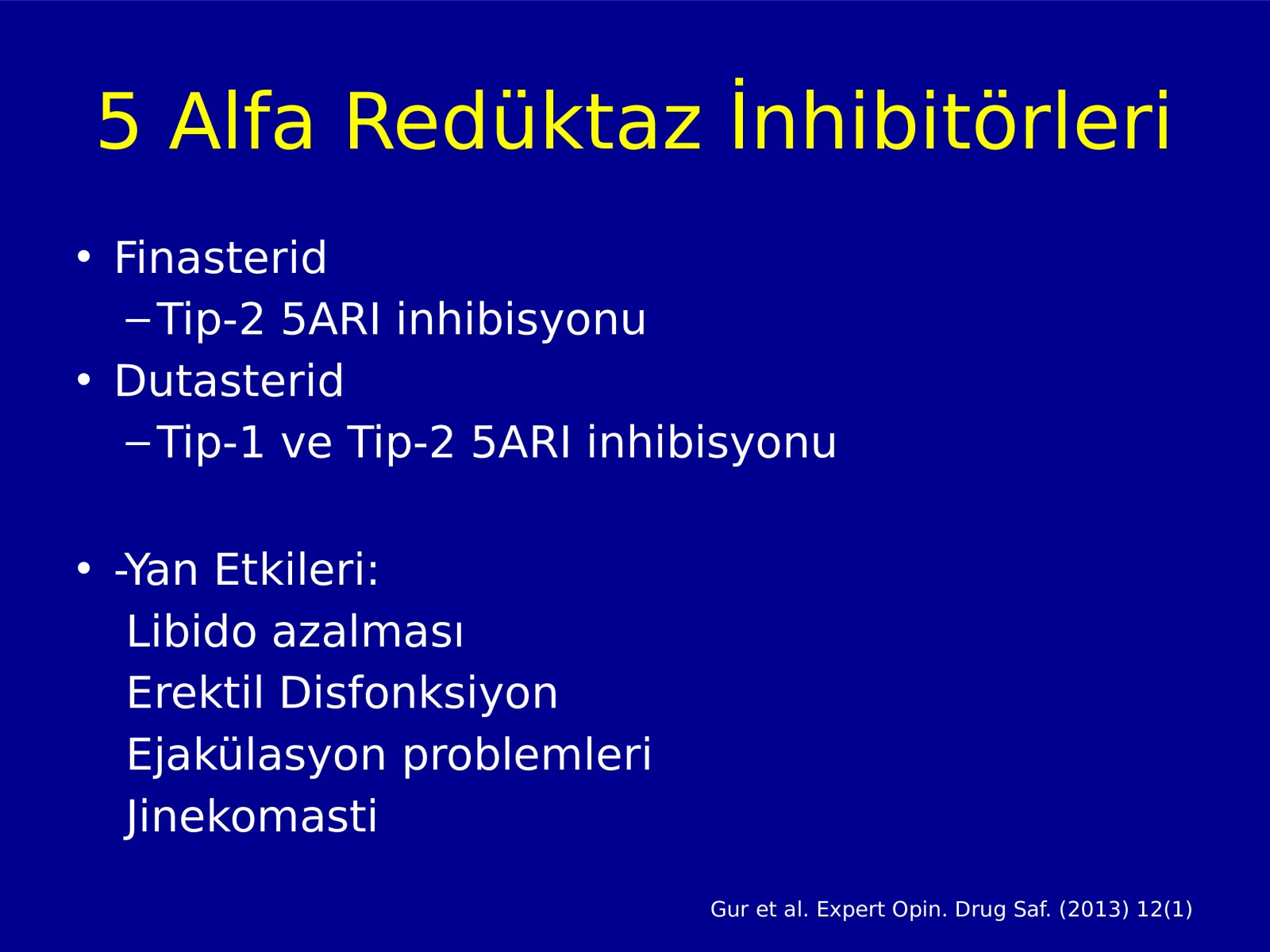 5 Alfa Redüktaz İnhibitörleri

• Finasterid
– Tip-2 5ARI inhibisyonu
• Dutasterid
– Tip-1 ve Tip-2 5ARI inhibisyonu

• -Yan Etkileri:
Libido azalması
Erektil Disfonksiyon
Ejakülasyon problemleri
Jinekomasti

Gur et al. Expert Opin. Drug Saf. (2013) 12(1)